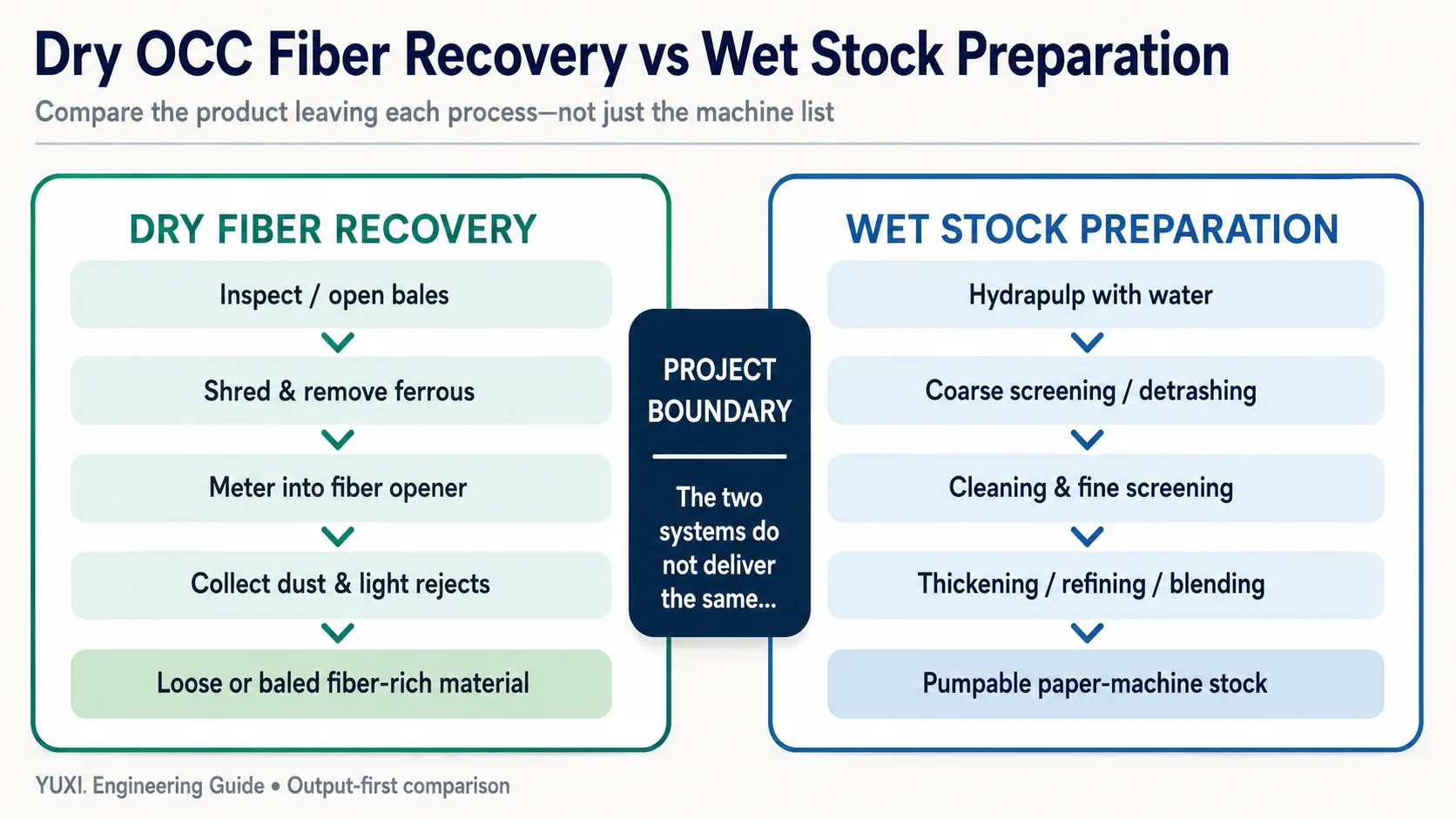 Dry OCC Fiber Recovery vs Wet Stock Preparation

Compare the product leaving each process—not just the machine list

DRY FIBER RECOVERY

Inspect / open bales

Shred & remove ferrous

Meter into fiber opener

Collect dust & light rejects

Loose or baled fiber-rich material

PROJECT BOUNDARY

The two systems do not deliver the same...

WET STOCK PREPARATION

Hydrapulp with water

Coarse screening / detrashing

Cleaning & fine screening

Thickening / refining / blending

Pumpable paper-machine stock

YUXI. Engineering Guide • Output-first comparison